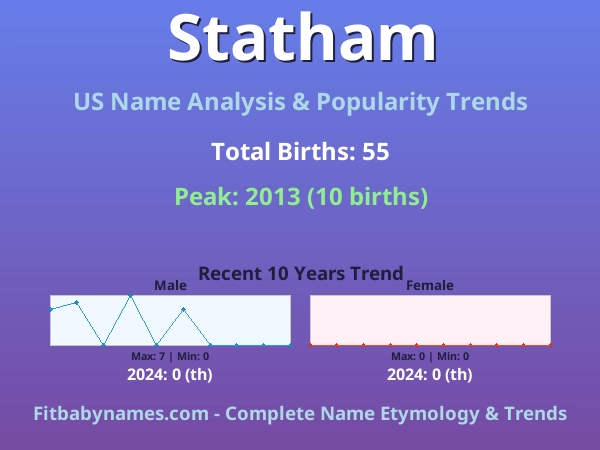 Statham

US Name Analysis & Popularity Trends

Total Births: 55

Peak: 2013 (10 births)

Recent 10 Years Trend

Male

Max: 7 | Min: 0

2024: 0 (th)

Female

Max: 0 | Min: 0

2024: 0 (th)

Fitbabynames.com - Complete Name Etymology & Trends